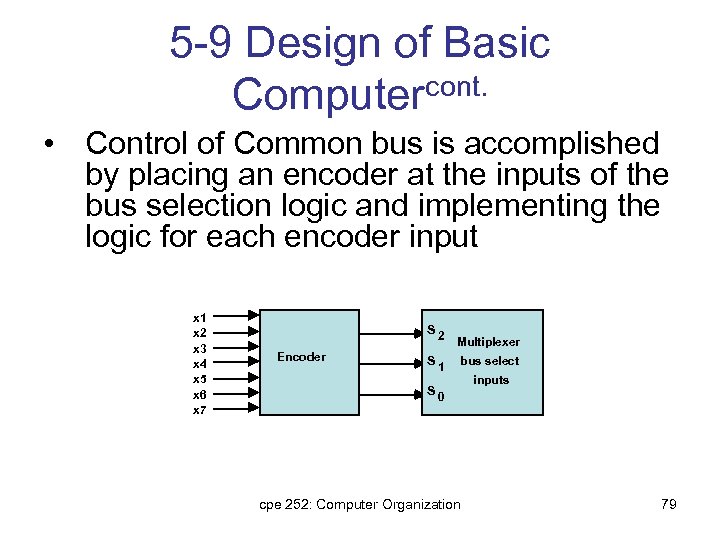 5-9 Design of Basic Computer$^{cont.}$

• Control of Common bus is accomplished by placing an encoder at the inputs of the bus selection logic and implementing the logic for each encoder input

x1
x2
x3
x4
x5
x6
x7

Encoder

$S_2$
$S_1$
$S_0$

Multiplexer bus select inputs

cpe 252: Computer Organization

79